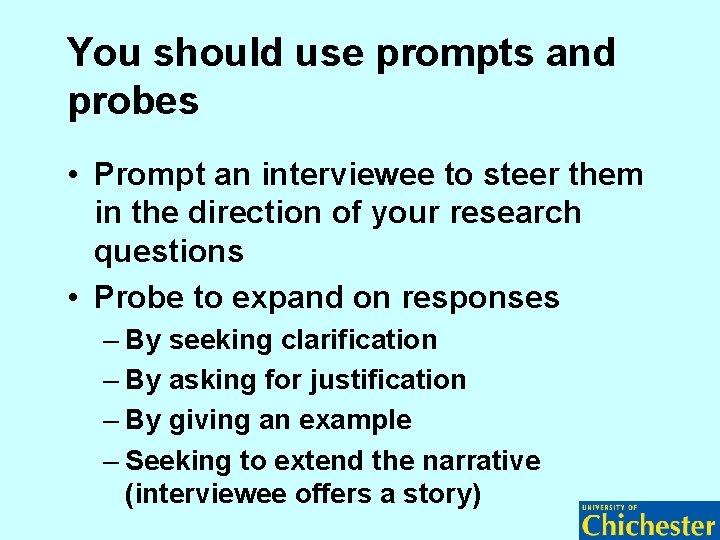 You should use prompts and probes

• Prompt an interviewee to steer them in the direction of your research questions
• Probe to expand on responses
– By seeking clarification
– By asking for justification
– By giving an example
– Seeking to extend the narrative (interviewee offers a story)

UNIVERSITY OF
Chichester